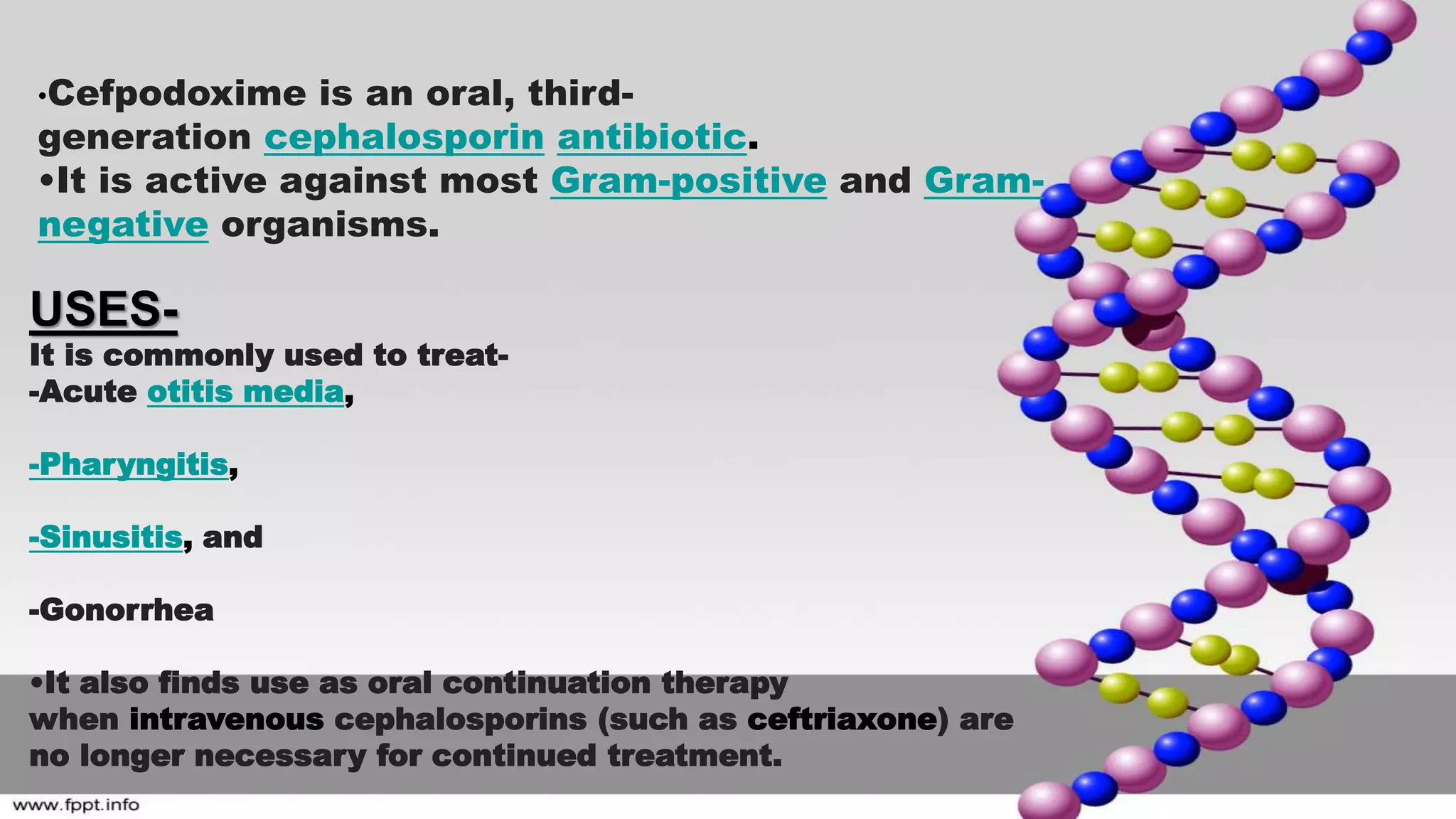 •Cefpodoxime is an oral, third-generation cephalosporin antibiotic.
•It is active against most Gram-positive and Gram-negative organisms.

USES-
It is commonly used to treat-
-Acute otitis media,

-Pharyngitis,

-Sinusitis, and

-Gonorrhea

•It also finds use as oral continuation therapy when intravenous cephalosporins (such as ceftriaxone) are no longer necessary for continued treatment.

www.fppt.info